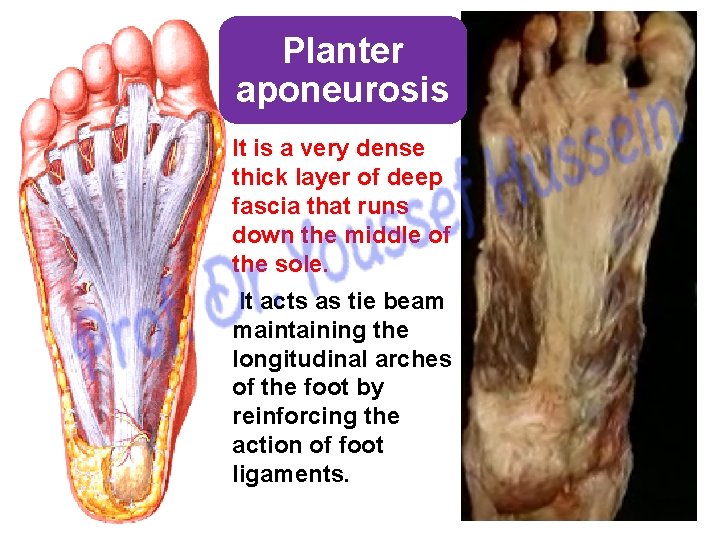 Planter aponeurosis

It is a very dense thick layer of deep fascia that runs down the middle of the sole.

It acts as tie beam maintaining the longitudinal arches of the foot by reinforcing the action of foot ligaments.

Prof. Dr. Youssef Hussein